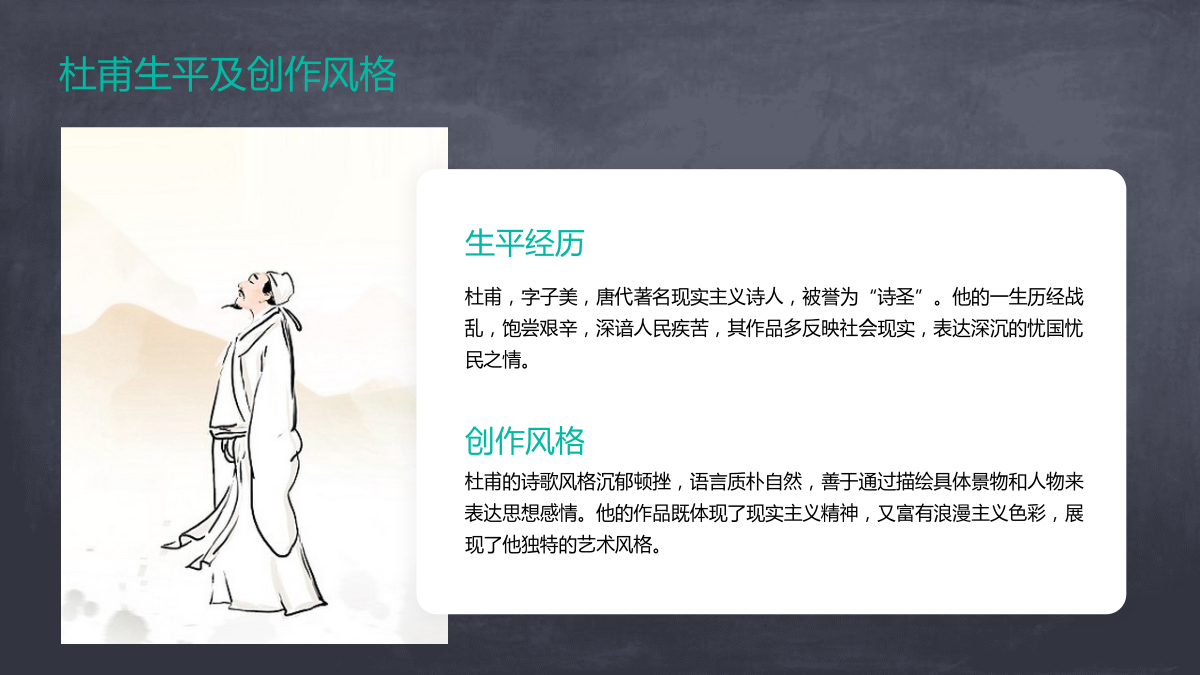 杜甫生平及创作风格

生平经历

杜甫，字子美，唐代著名现实主义诗人，被誉为“诗圣”。他的一生历经战乱，饱尝艰辛，深谙人民疾苦，其作品多反映社会现实，表达深沉的忧国忧民之情。

创作风格

杜甫的诗歌风格沉郁顿挫，语言质朴自然，善于通过描绘具体景物和人物来表达思想感情。他的作品既体现了现实主义精神，又富有浪漫主义色彩，展现了他独特的艺术风格。